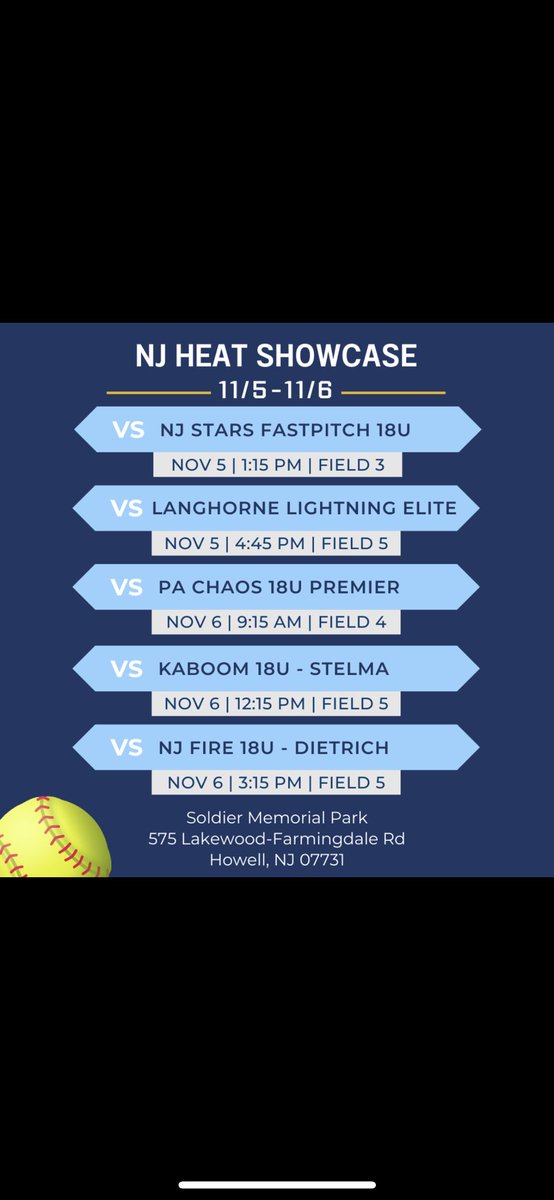 NJ HEAT SHOWCASE

11/5 - 11/6

VS NJ STARS FASTPITCH 18U

NOV 5 | 1:15 PM | FIELD 3

VS LANGHORNE LIGHTNING ELITE

NOV 5 | 4:45 PM | FIELD 5

VS PA CHAOS 18U PREMIER

NOV 6 | 9:15 AM | FIELD 4

VS KABOOM 18U - STELMA

NOV 6 | 12:15 PM | FIELD 5

VS NJ FIRE 18U - DIETRICH

NOV 6 | 3:15 PM | FIELD 5

Soldier Memorial Park
575 Lakewood-Farmingdale Rd
Howell, NJ 07731